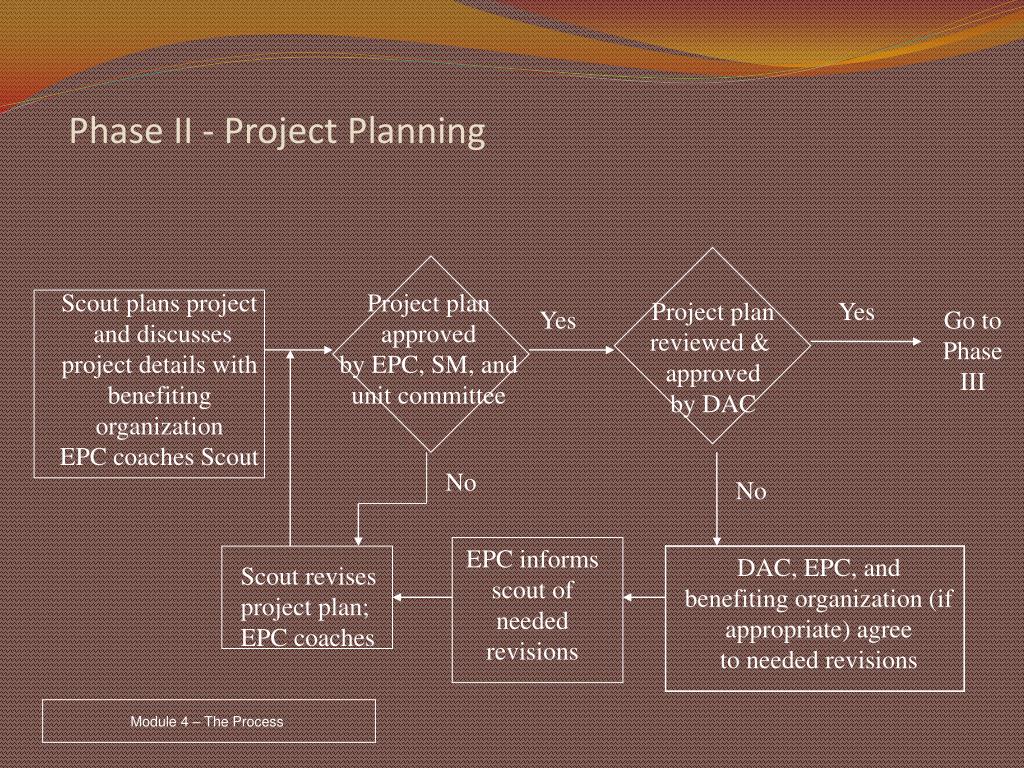 Phase II - Project Planning

Scout plans project and discusses project details with benefiting organization
EPC coaches Scout

Project plan approved by EPC, SM, and unit committee

Yes

Project plan reviewed & approved by DAC

Yes

Go to Phase III

No

No

Scout revises project plan; EPC coaches

EPC informs scout of needed revisions

DAC, EPC, and benefiting organization (if appropriate) agree to needed revisions

Module 4 – The Process